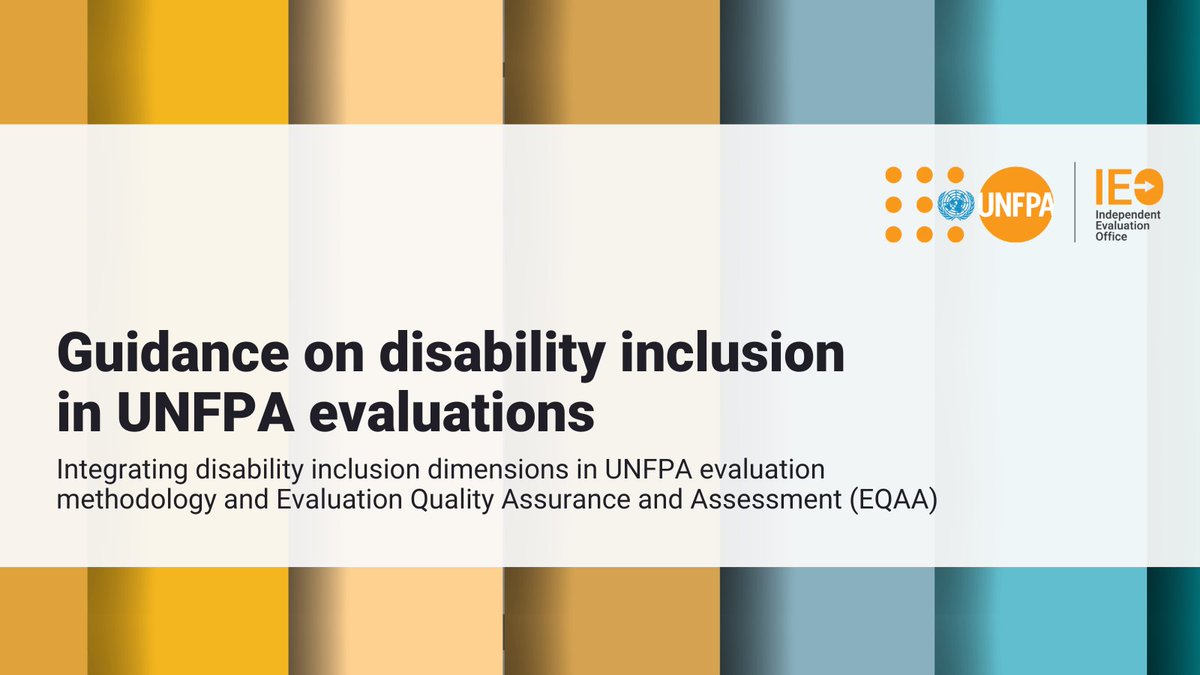 UNFPA

IEO
Independent Evaluation Office

Guidance on disability inclusion in UNFPA evaluations

Integrating disability inclusion dimensions in UNFPA evaluation methodology and Evaluation Quality Assurance and Assessment (EQAA)